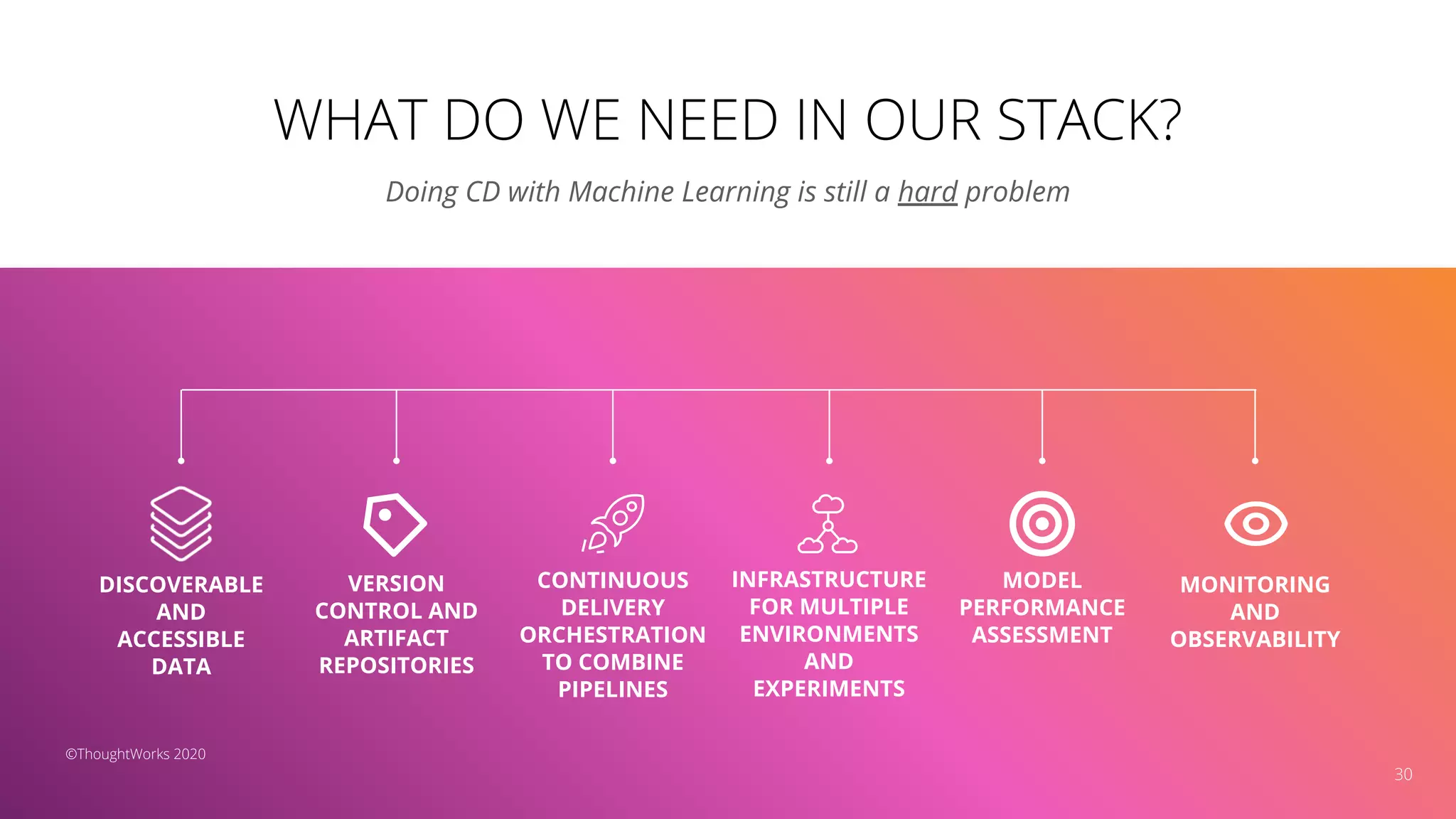 WHAT DO WE NEED IN OUR STACK?

Doing CD with Machine Learning is still a hard problem

DISCOVERABLE AND ACCESSIBLE DATA

VERSION CONTROL AND ARTIFACT REPOSITORIES

CONTINUOUS DELIVERY ORCHESTRATION TO COMBINE PIPELINES

INFRASTRUCTURE FOR MULTIPLE ENVIRONMENTS AND EXPERIMENTS

MODEL PERFORMANCE ASSESSMENT

MONITORING AND OBSERVABILITY

©ThoughtWorks 2020

30